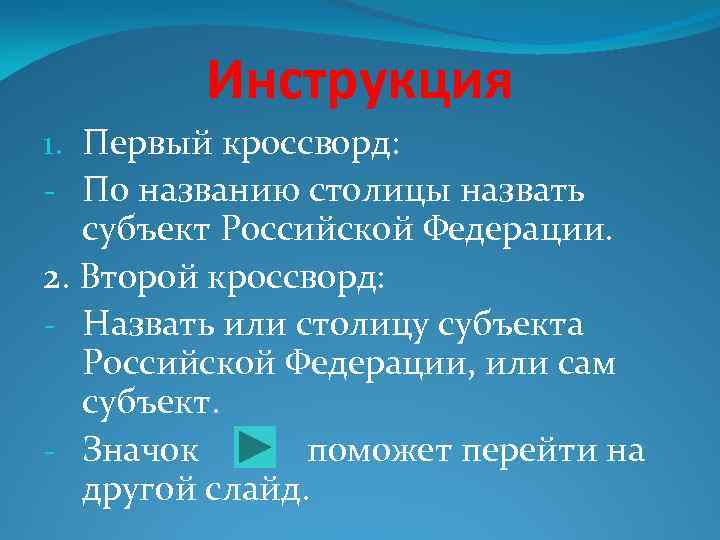 Инструкция

1. Первый кроссворд:

- По названию столицы назвать субъект Российской Федерации.

2. Второй кроссворд:

- Назвать или столицу субъекта Российской Федерации, или сам субъект.

- Значок поможет перейти на другой слайд.